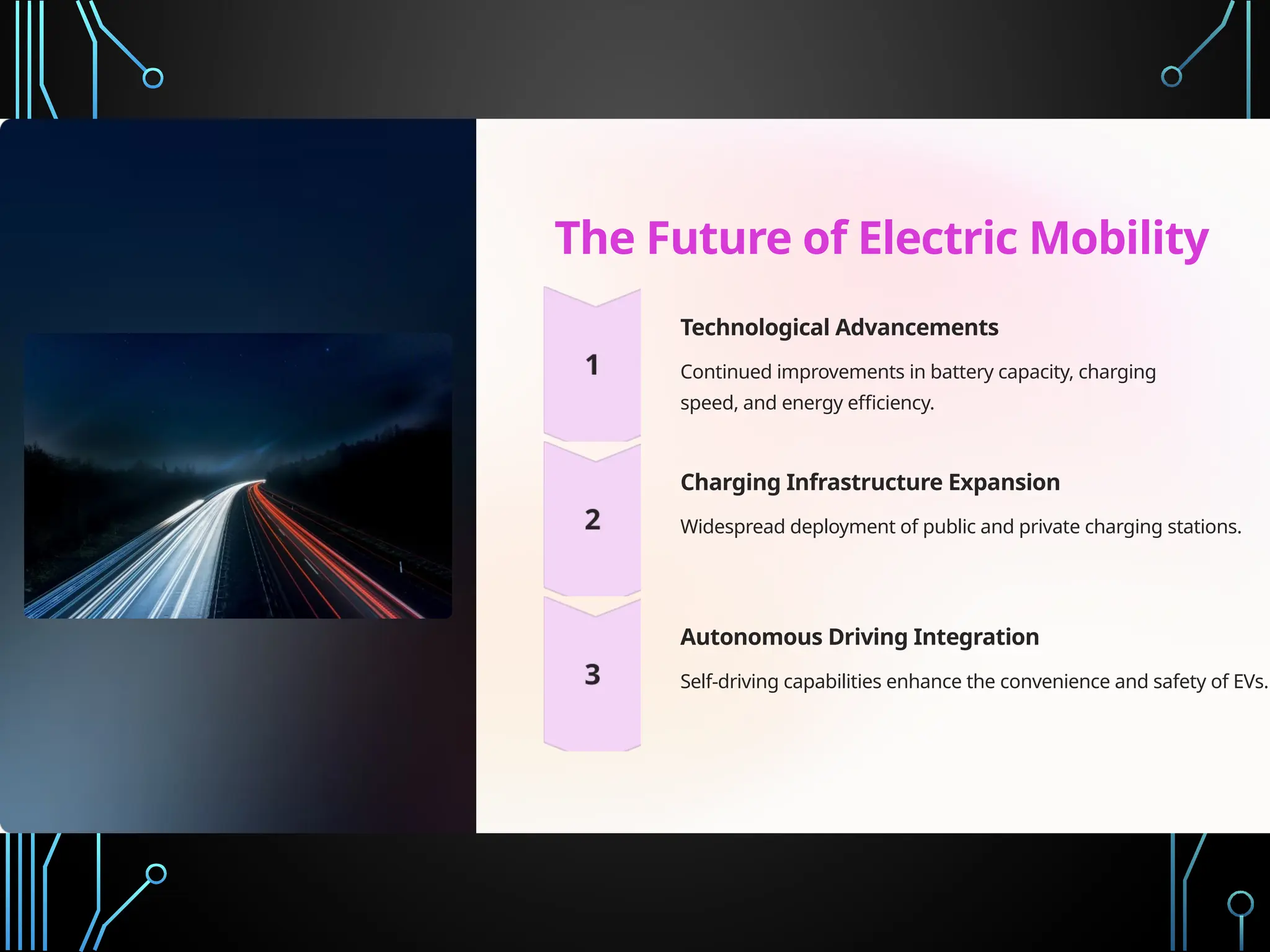 The Future of Electric Mobility

1

Technological Advancements

Continued improvements in battery capacity, charging speed, and energy efficiency.

2

Charging Infrastructure Expansion

Widespread deployment of public and private charging stations.

3

Autonomous Driving Integration

Self-driving capabilities enhance the convenience and safety of EVs.